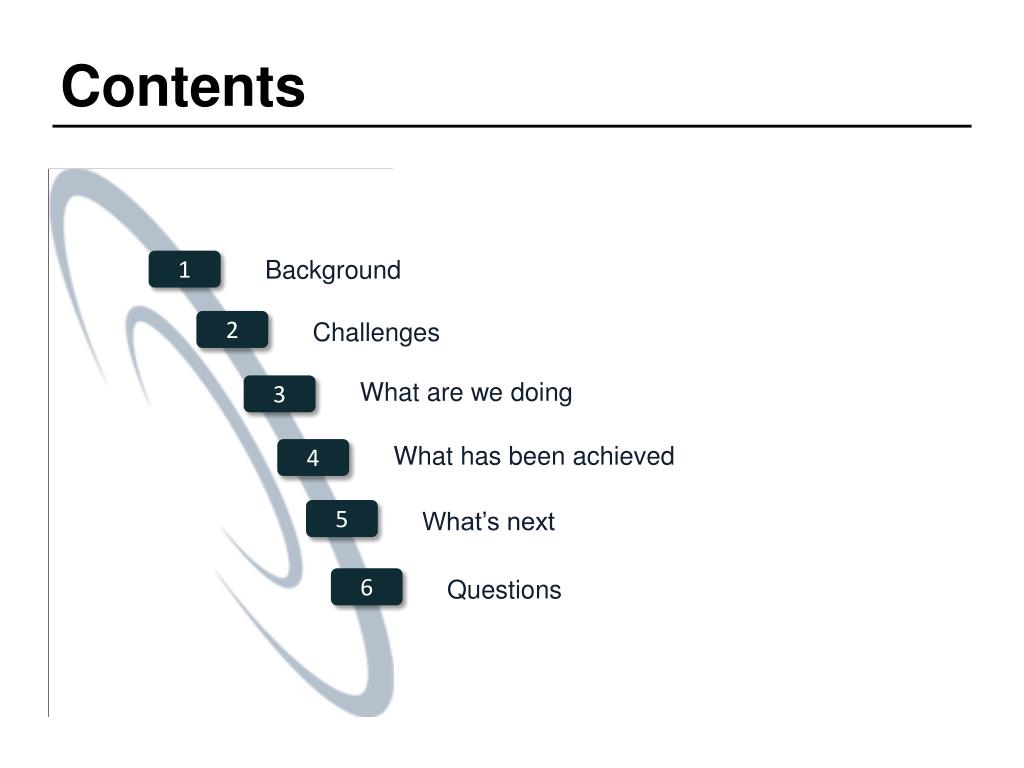 Contents

1 Background

2 Challenges

3 What are we doing

4 What has been achieved

5 What’s next

6 Questions